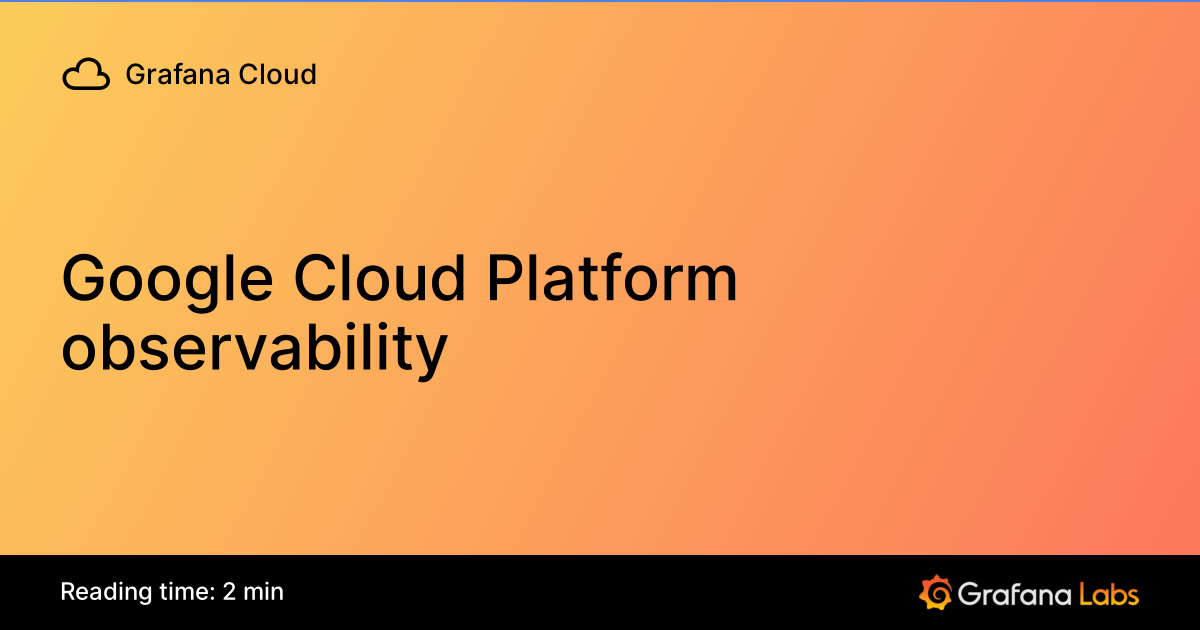 Grafana Cloud

Google Cloud Platform observability

Reading time: 2 min

Grafana Labs